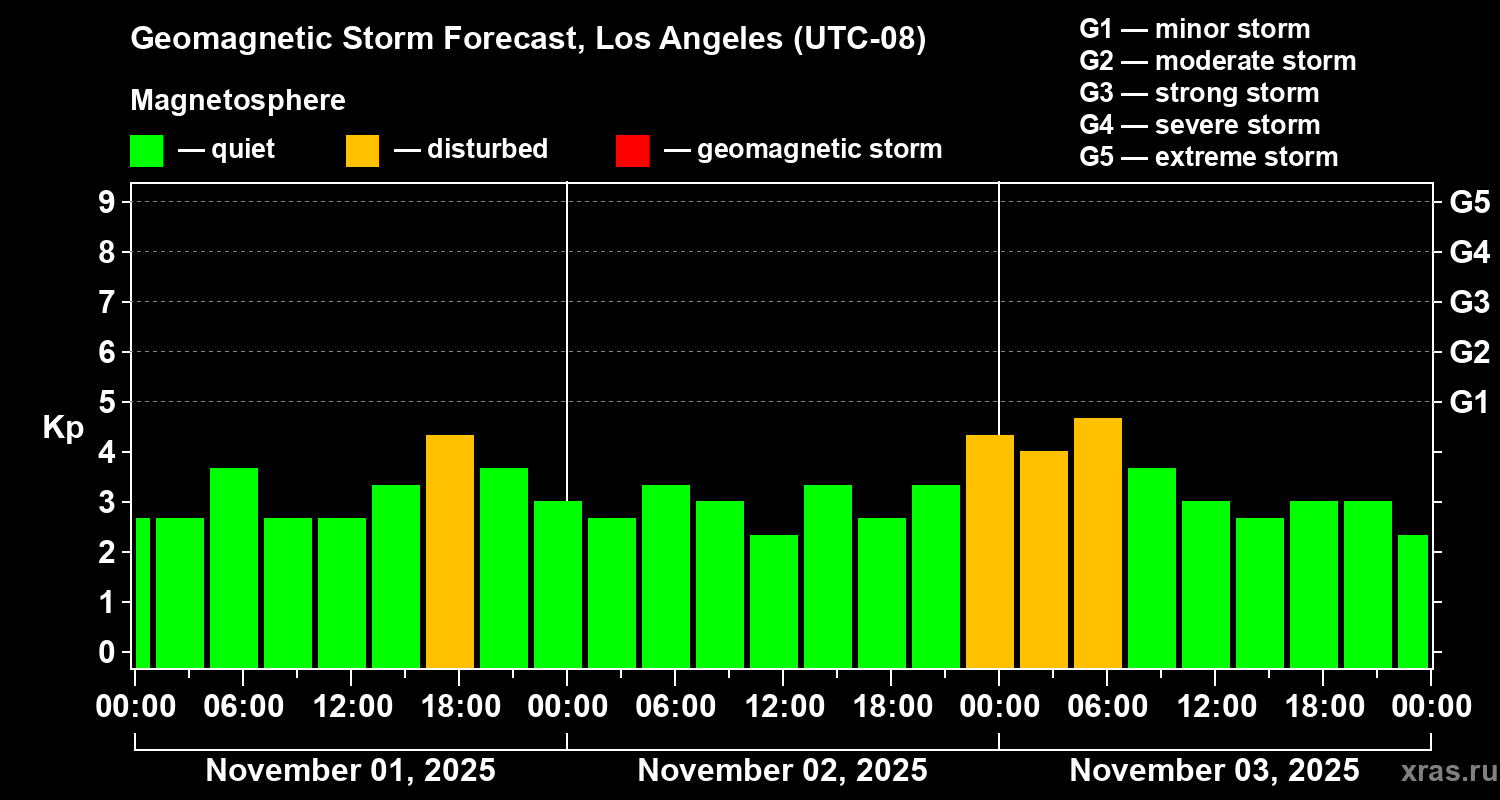 Geomagnetic Storm Forecast, Los Angeles (UTC-08)

Magnetosphere

— quiet — disturbed — geomagnetic storm

G1 — minor storm
G2 — moderate storm
G3 — strong storm
G4 — severe storm
G5 — extreme storm

Kp

9 8 7 6 5 4 3 2 1 0

G5 G4 G3 G2 G1

00:00 06:00 12:00 18:00 00:00 06:00 12:00 18:00 00:00 06:00 12:00 18:00 00:00

November 01, 2025 November 02, 2025 November 03, 2025

xras.ru